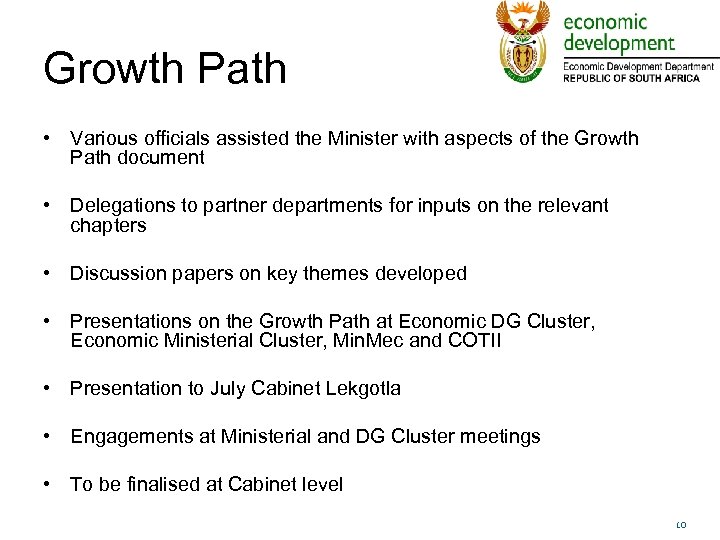 Growth Path

economic development
Economic Development Department
REPUBLIC OF SOUTH AFRICA

• Various officials assisted the Minister with aspects of the Growth Path document

• Delegations to partner departments for inputs on the relevant chapters

• Discussion papers on key themes developed

• Presentations on the Growth Path at Economic DG Cluster, Economic Ministerial Cluster, MinMec and COTII

• Presentation to July Cabinet Lekgotla

• Engagements at Ministerial and DG Cluster meetings

• To be finalised at Cabinet level

10